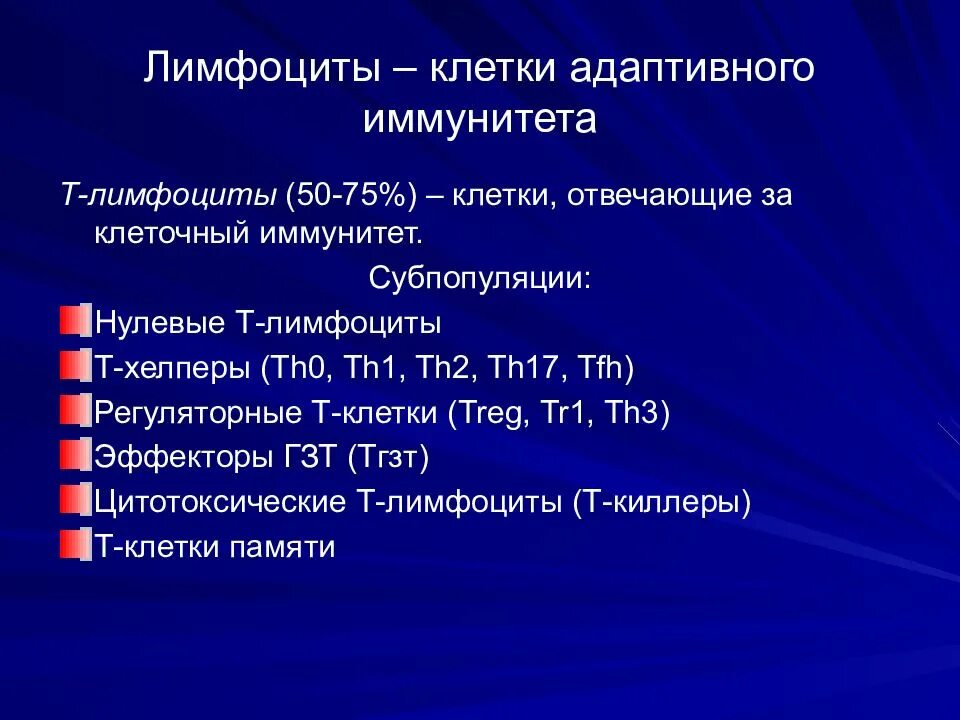 Лимфоциты – клетки адаптивного иммунитета

Т-лимфоциты (50-75%) – клетки, отвечающие за клеточный иммунитет.

Субпопуляции:

Нулевые Т-лимфоциты

Т-хелперы (Th0, Th1, Th2, Th17, Tfh)

Регуляторные Т-клетки (Treg, Tr1, Th3)

Эффекторы ГЗТ (Тгзт)

Цитотоксические Т-лимфоциты (Т-киллеры)

Т-клетки памяти